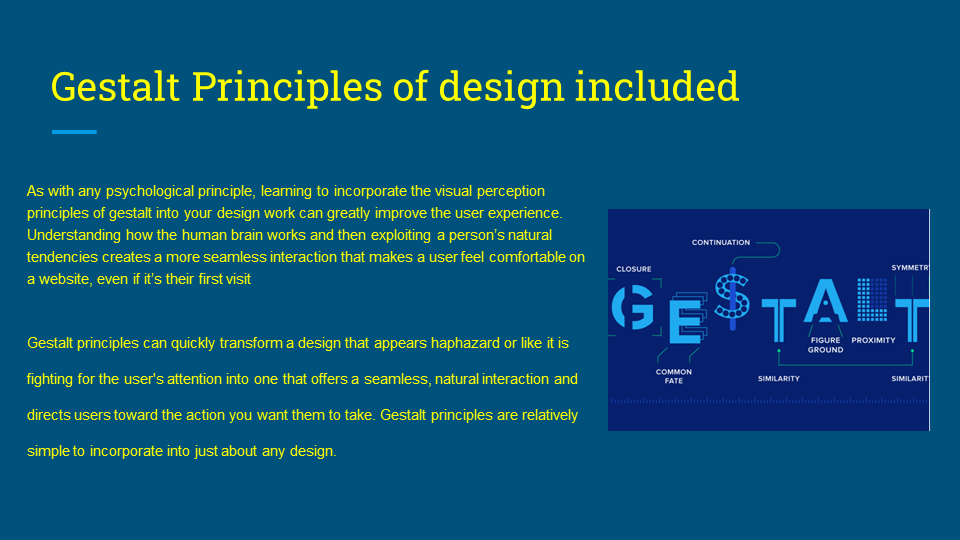 Gestalt Principles of design included

As with any psychological principle, learning to incorporate the visual perception principles of gestalt into your design work can greatly improve the user experience. Understanding how the human brain works and then exploiting a person's natural tendencies creates a more seamless interaction that makes a user feel comfortable on a website, even if it's their first visit

Gestalt principles can quickly transform a design that appears haphazard or like it is fighting for the user's attention into one that offers a seamless, natural interaction and directs users toward the action you want them to take. Gestalt principles are relatively simple to incorporate into just about any design.

CONTINUATION
CLOSURE
SYMMETR
GESTALT
FIGURE GROUND
PROXIMITY
COMMON FATE
SIMILARITY
SIMILARIT